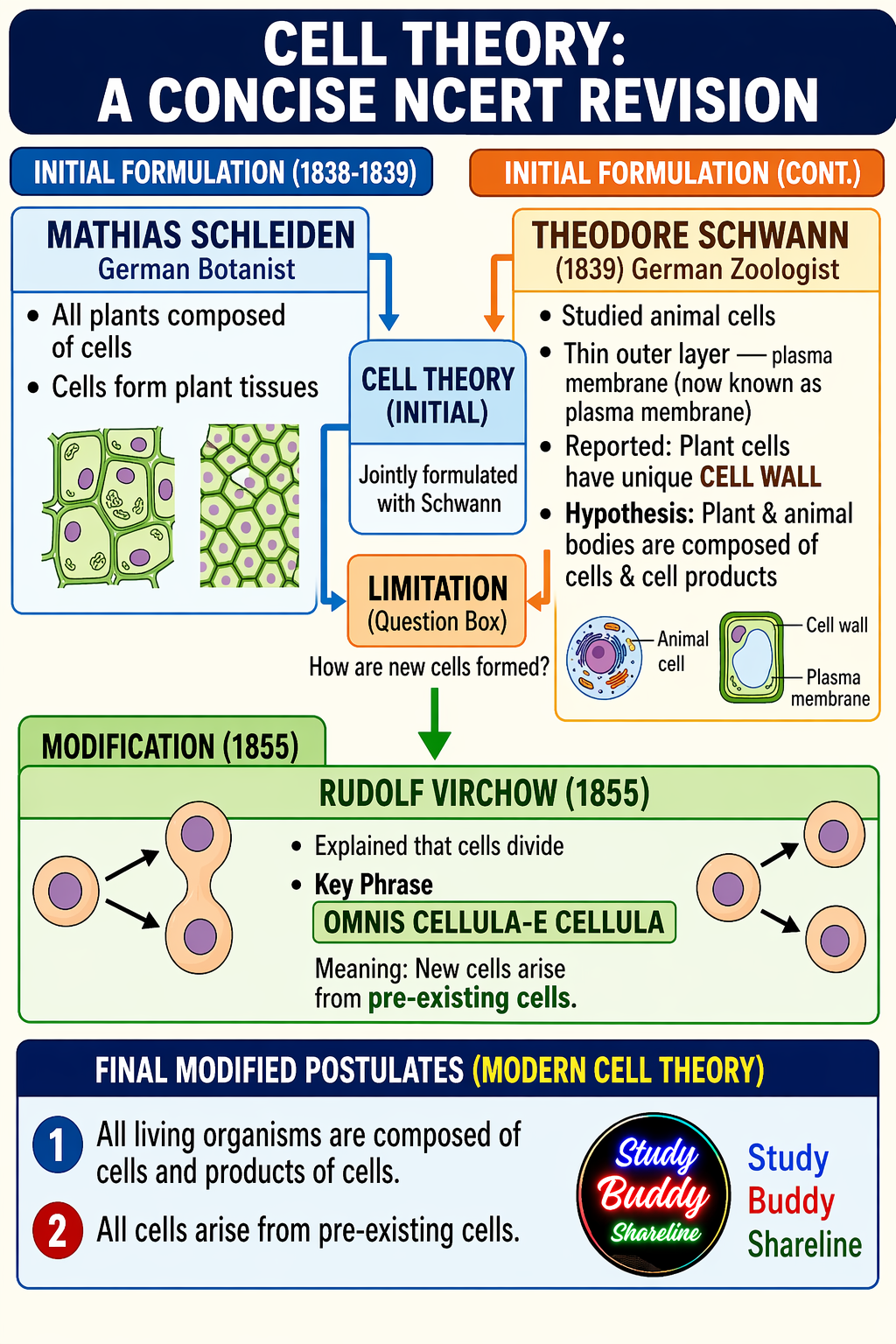 CELL THEORY:
A CONCISE NCERT REVISION

INITIAL FORMULATION (1838-1839)

MATHIAS SCHLEIDEN
German Botanist

• All plants composed of cells
• Cells form plant tissues

CELL THEORY (INITIAL)

Jointly formulated with Schwann

LIMITATION
(Question Box)

How are new cells formed?

INITIAL FORMULATION (CONT.)

THEODORE SCHWANN
(1839) German Zoologist

• Studied animal cells
• Thin outer layer — plasma membrane (now known as plasma membrane)
• Reported: Plant cells have unique CELL WALL
• Hypothesis: Plant & animal bodies are composed of cells & cell products

Animal cell

Cell wall

Plasma membrane

MODIFICATION (1855)

RUDOLF VIRCHOW (1855)

• Explained that cells divide
• Key Phrase

OMNIS CELLULA-E CELLULA

Meaning: New cells arise from pre-existing cells.

FINAL MODIFIED POSTULATES (MODERN CELL THEORY)

1 All living organisms are composed of cells and products of cells.

2 All cells arise from pre-existing cells.

Study Buddy Shareline

Study
Buddy
Shareline